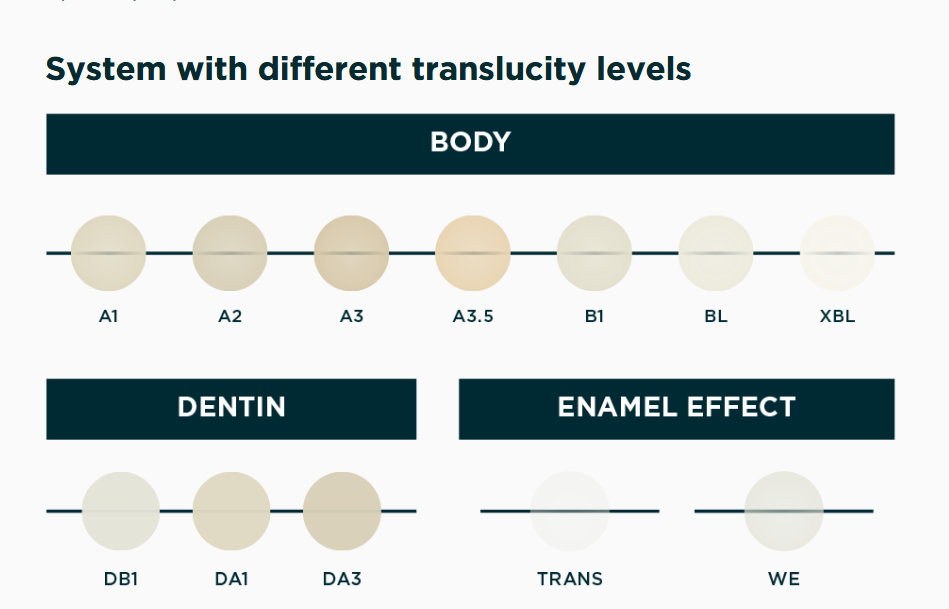 System with different translucity levels

BODY

A1 A2 A3 A3.5 B1 BL XBL

DENTIN

DB1 DA1 DA3

ENAMEL EFFECT

TRANS WE